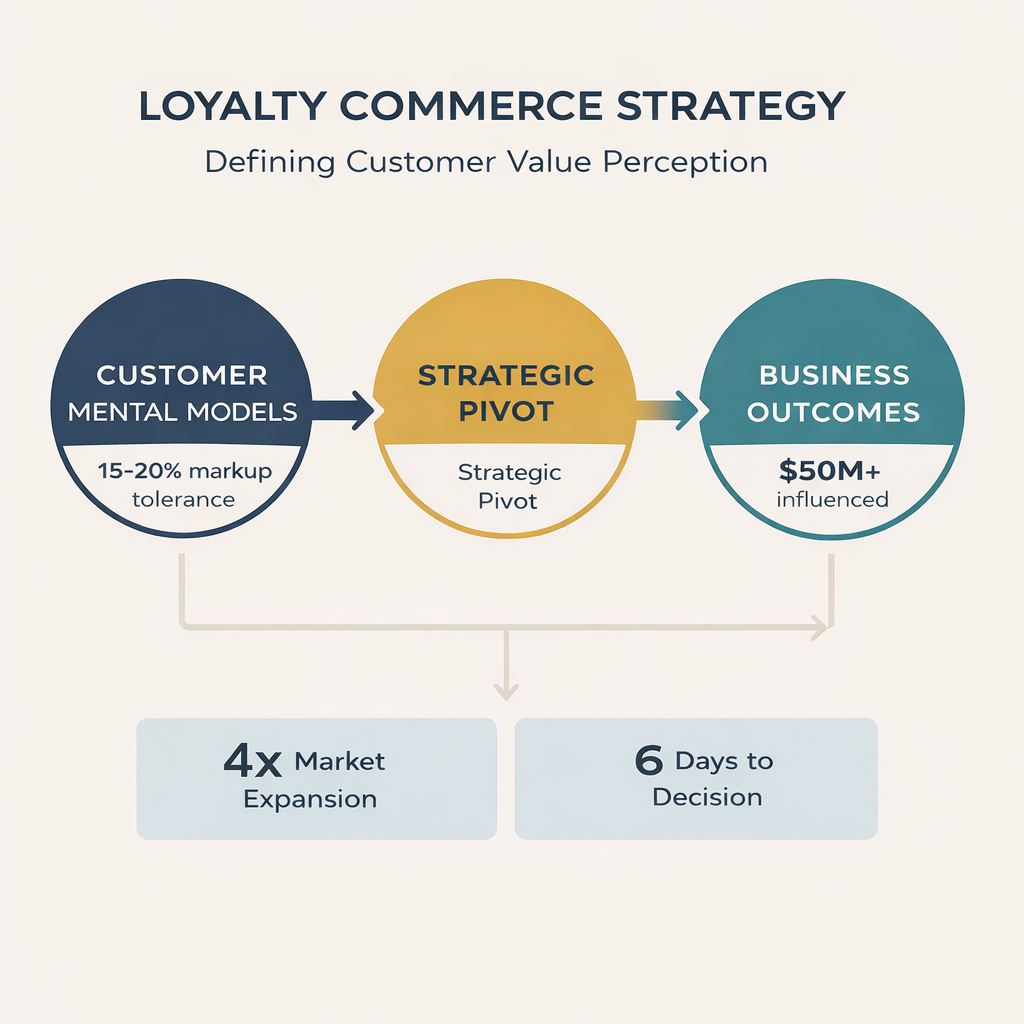 LOYALTY COMMERCE STRATEGY
Defining Customer Value Perception

CUSTOMER MENTAL MODELS
15-20% markup tolerance

STRATEGIC PIVOT
Strategic Pivot

BUSINESS OUTCOMES
$50M+ influenced

4x Market Expansion

6 Days to Decision